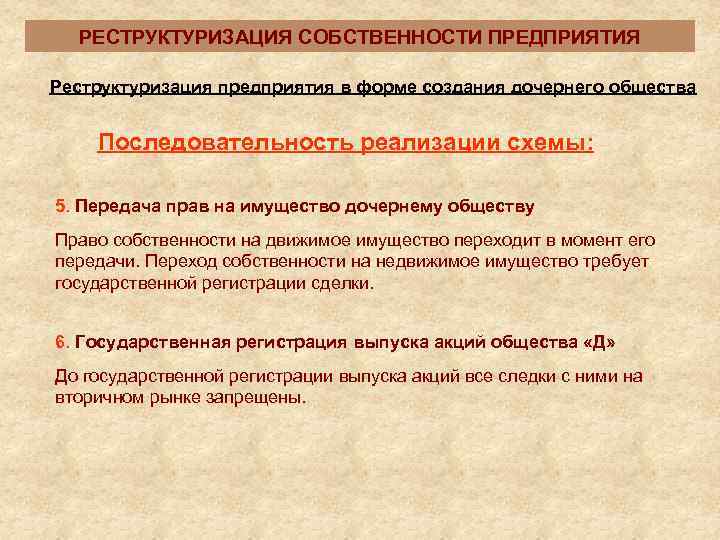 РЕСТРУКТУРИЗАЦИЯ СОБСТВЕННОСТИ ПРЕДПРИЯТИЯ

Реструктуризация предприятия в форме создания дочернего общества

Последовательность реализации схемы:

5. Передача прав на имущество дочернему обществу

Право собственности на движимое имущество переходит в момент его передачи. Переход собственности на недвижимое имущество требует государственной регистрации сделки.

6. Государственная регистрация выпуска акций общества «Д»

До государственной регистрации выпуска акций все следки с ними на вторичном рынке запрещены.